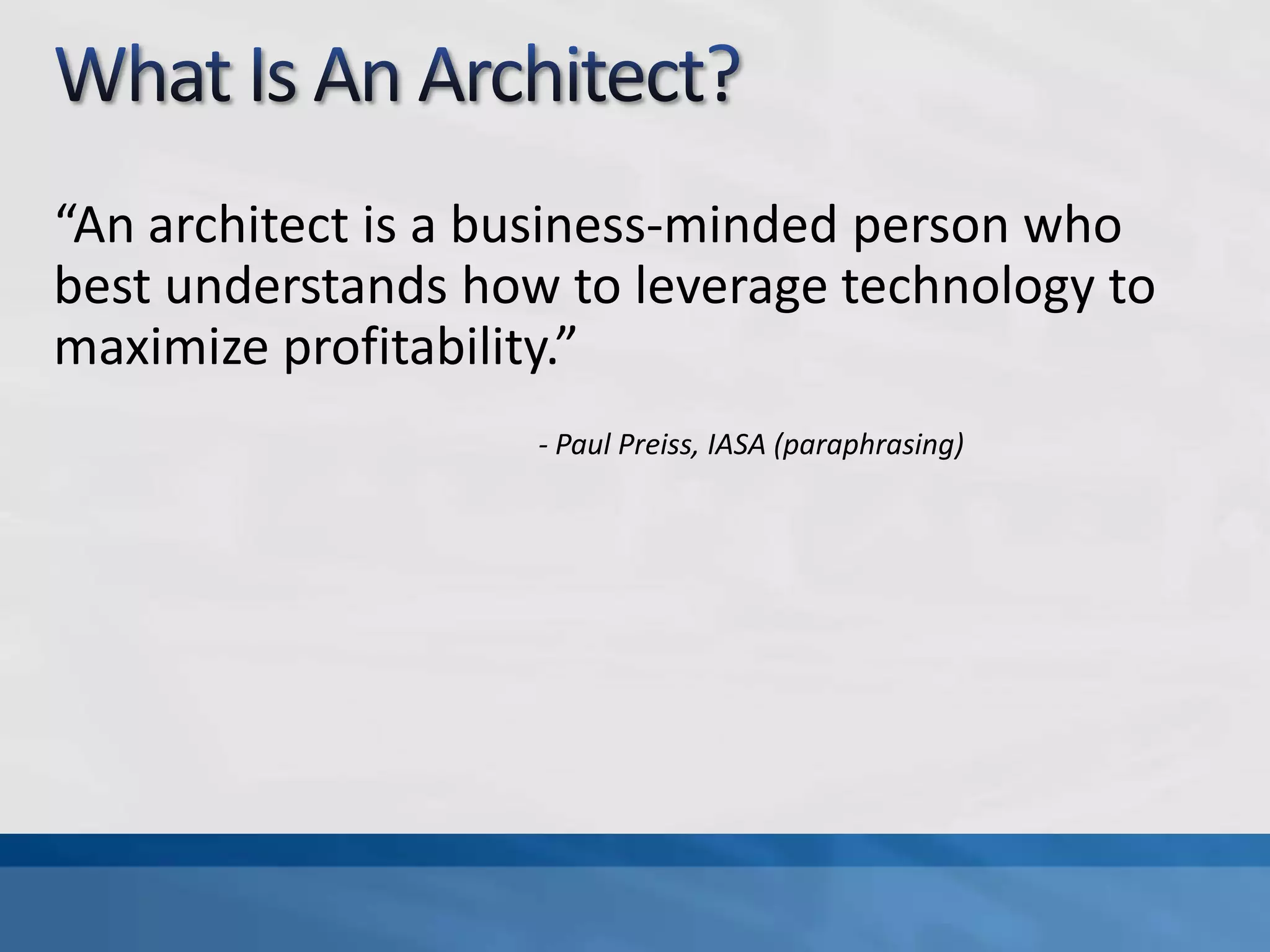 What Is An Architect?

“An architect is a business-minded person who best understands how to leverage technology to maximize profitability.”

- Paul Preiss, IASA (paraphrasing)